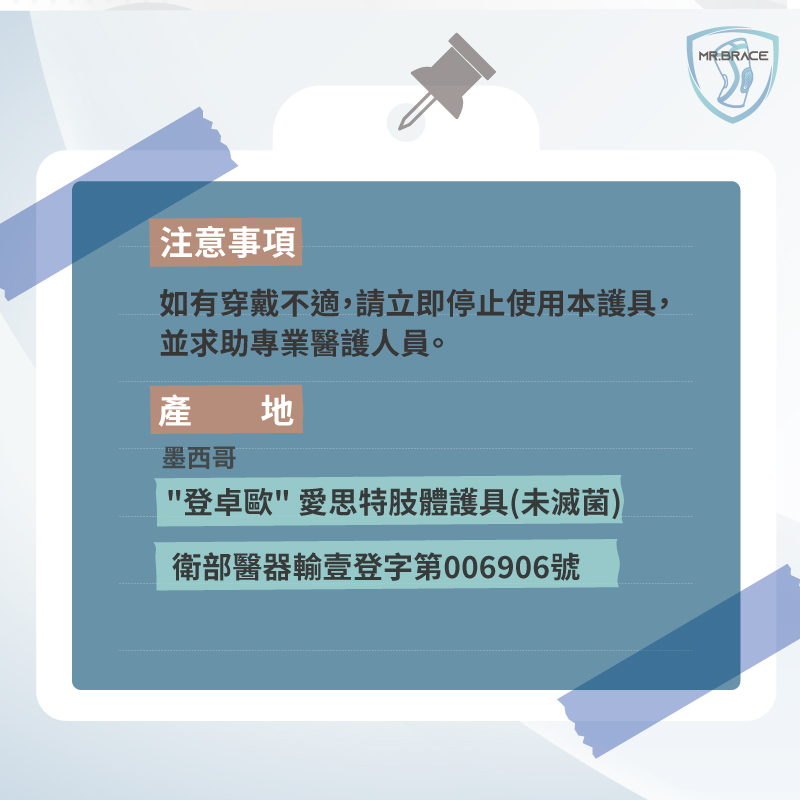 MR.BRACE

注意事項

如有穿戴不適，請立即停止使用本護具，並求助專業醫護人員。

產　　地

墨西哥

"登卓歐" 愛思特肢體護具(未滅菌)

衛部醫器輸壹登字第006906號